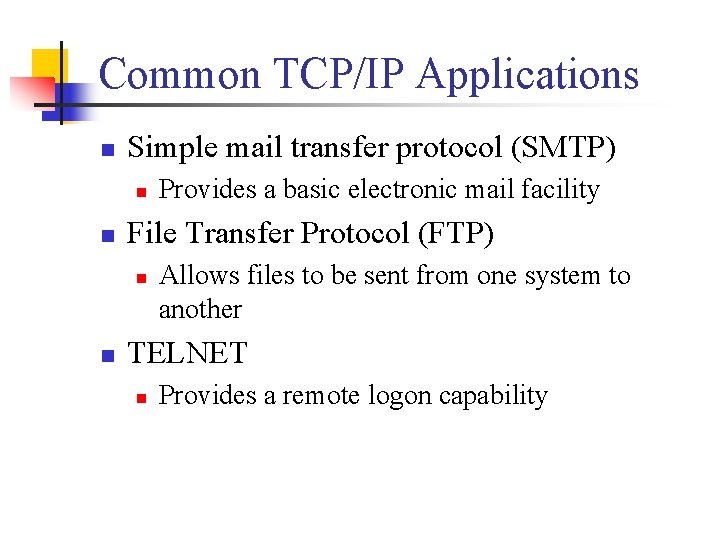 Common TCP/IP Applications

- Simple mail transfer protocol (SMTP)
  - Provides a basic electronic mail facility
- File Transfer Protocol (FTP)
  - Allows files to be sent from one system to another
- TELNET
  - Provides a remote logon capability